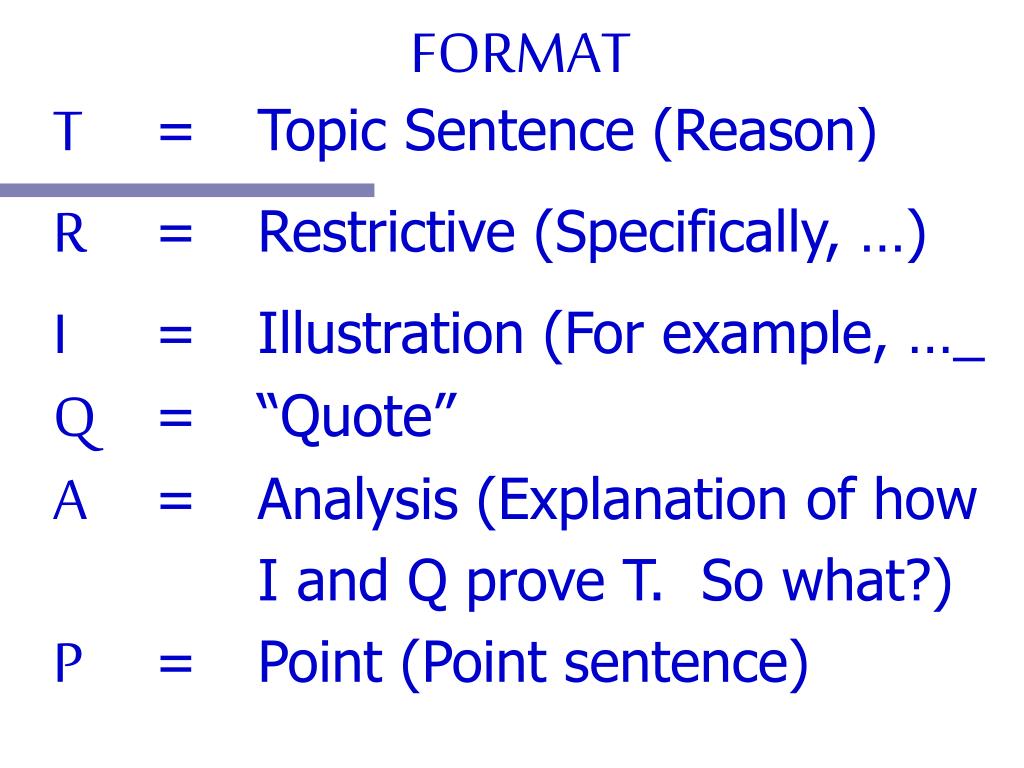 FORMAT

T = Topic Sentence (Reason)

R = Restrictive (Specifically, …)

I = Illustration (For example, …_

Q = “Quote”

A = Analysis (Explanation of how I and Q prove T. So what?)

P = Point (Point sentence)